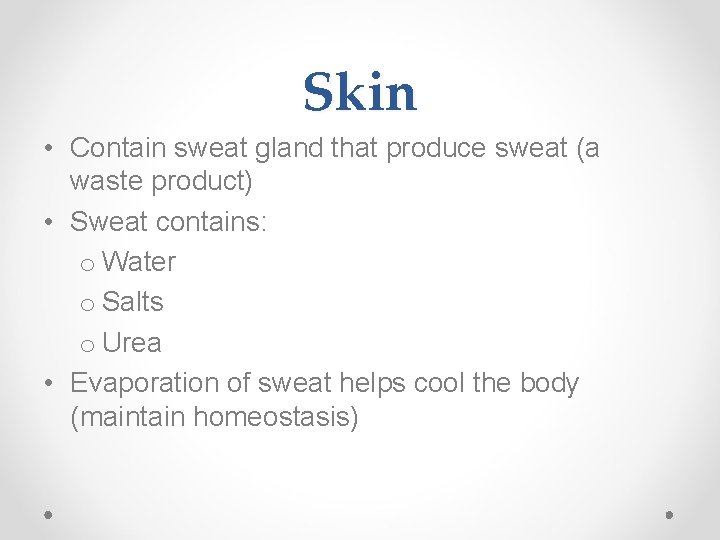 Skin

• Contain sweat gland that produce sweat (a waste product)
• Sweat contains:
  o Water
  o Salts
  o Urea
• Evaporation of sweat helps cool the body (maintain homeostasis)